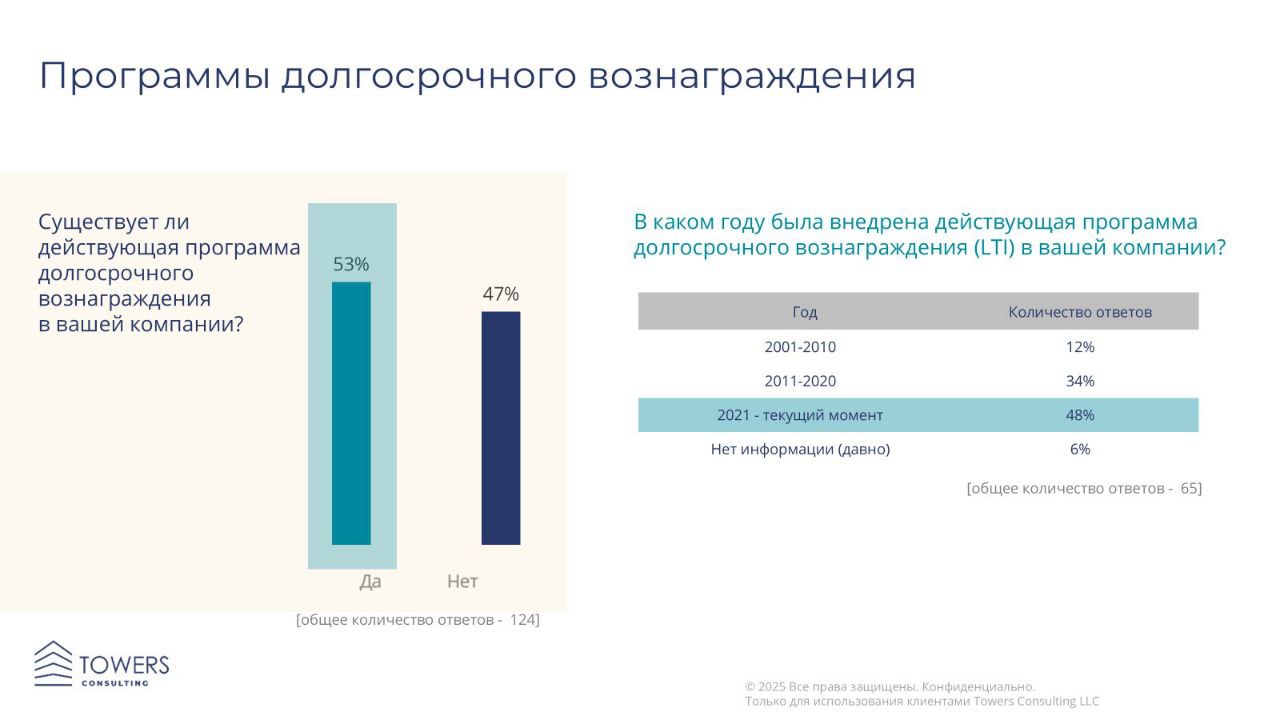 Программы долгосрочного вознаграждения

Существует ли действующая программа долгосрочного вознаграждения в вашей компании?

53%

47%

Да

Нет

[общее количество ответов - 124]

В каком году была внедрена действующая программа долгосрочного вознаграждения (LTI) в вашей компании?

| Год | Количество ответов |
|---|---|
| 2001-2010 | 12% |
| 2011-2020 | 34% |
| 2021 - текущий момент | 48% |
| Нет информации (давно) | 6% |

[общее количество ответов - 65]

TOWERS CONSULTING

© 2025 Все права защищены. Конфиденциально.
Только для использования клиентами Towers Consulting LLC